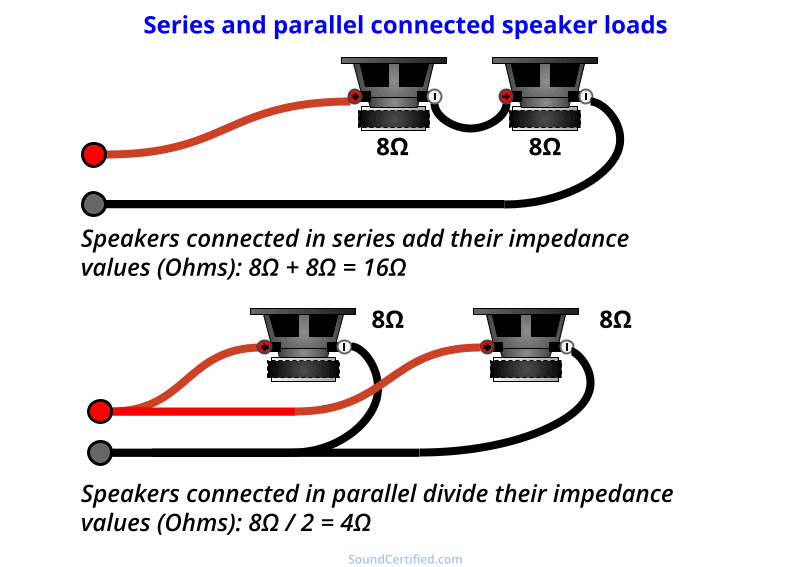 Series and parallel connected speaker loads

8Ω

8Ω

Speakers connected in series add their impedance values (Ohms): 8Ω + 8Ω = 16Ω

8Ω

8Ω

Speakers connected in parallel divide their impedance values (Ohms): 8Ω / 2 = 4Ω

SoundCertified.com